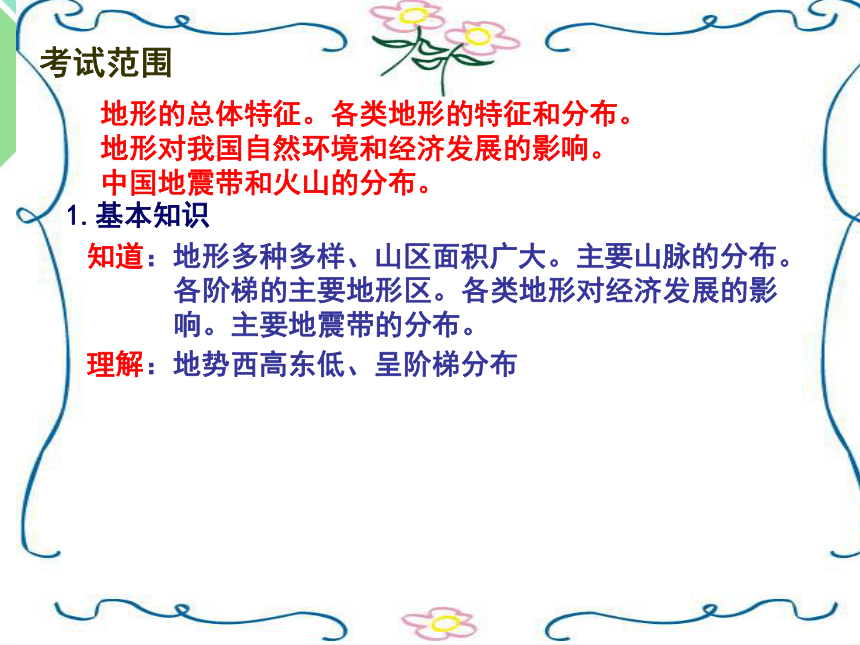 考试范围

地形的总体特征。各类地形的特征和分布。
地形对我国自然环境和经济发展的影响。
中国地震带和火山的分布。

1. 基本知识

知道：地形多种多样、山区面积广大。主要山脉的分布。各阶梯的主要地形区。各类地形对经济发展的影响。主要地震带的分布。

理解：地势西高东低、呈阶梯分布